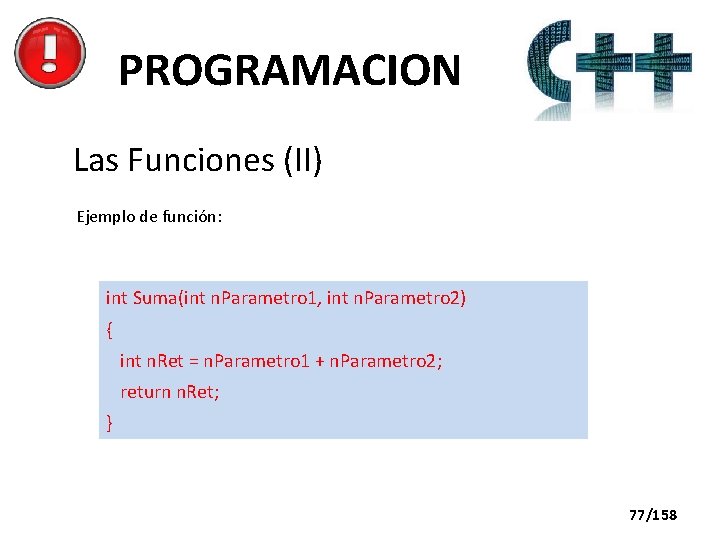 PROGRAMACION

C++

Las Funciones (II)

Ejemplo de función:

int Suma(int nParametro1, int nParametro2)
{
int nRet = nParametro1 + nParametro2;
return nRet;
}

77/158